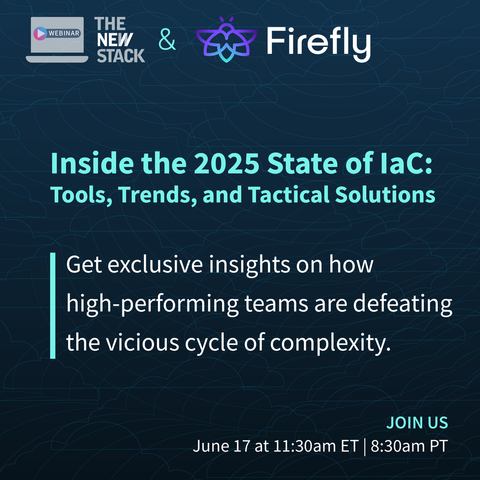 WEBINAR

THE NEW STACK & Firefly

Inside the 2025 State of IaC:
Tools, Trends, and Tactical Solutions

Get exclusive insights on how high-performing teams are defeating the vicious cycle of complexity.

JOIN US
June 17 at 11:30am ET | 8:30am PT